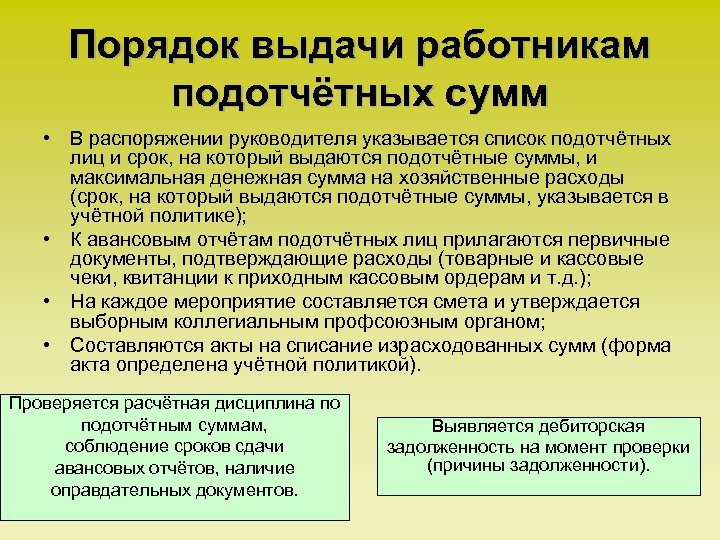 Порядок выдачи работникам подотчётных сумм

• В распоряжении руководителя указывается список подотчётных лиц и срок, на который выдаются подотчётные суммы, и максимальная денежная сумма на хозяйственные расходы (срок, на который выдаются подотчётные суммы, указывается в учётной политике);
• К авансовым отчётам подотчётных лиц прилагаются первичные документы, подтверждающие расходы (товарные и кассовые чеки, квитанции к приходным кассовым ордерам и т.д.);
• На каждое мероприятие составляется смета и утверждается выборным коллегиальным профсоюзным органом;
• Составляются акты на списание израсходованных сумм (форма акта определена учётной политикой).

Проверяется расчётная дисциплина по подотчётным суммам, соблюдение сроков сдачи авансовых отчётов, наличие оправдательных документов.

Выявляется дебиторская задолженность на момент проверки (причины задолженности).